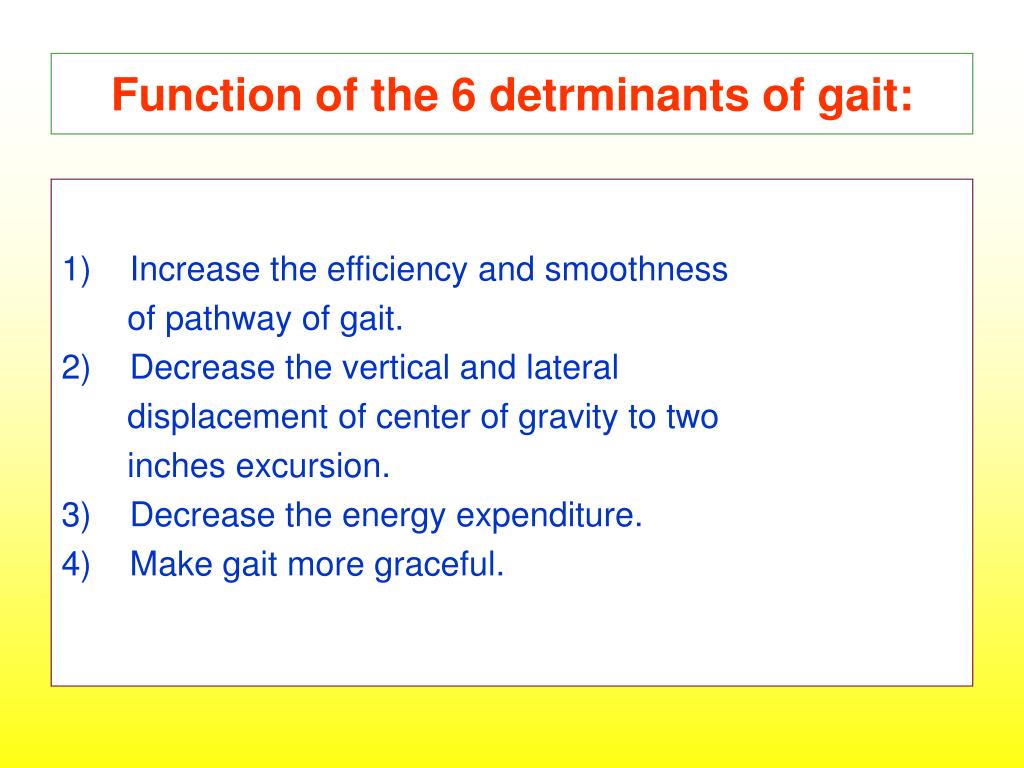 Function of the 6 detrminants of gait:

1) Increase the efficiency and smoothness of pathway of gait.
2) Decrease the vertical and lateral displacement of center of gravity to two inches excursion.
3) Decrease the energy expenditure.
4) Make gait more graceful.